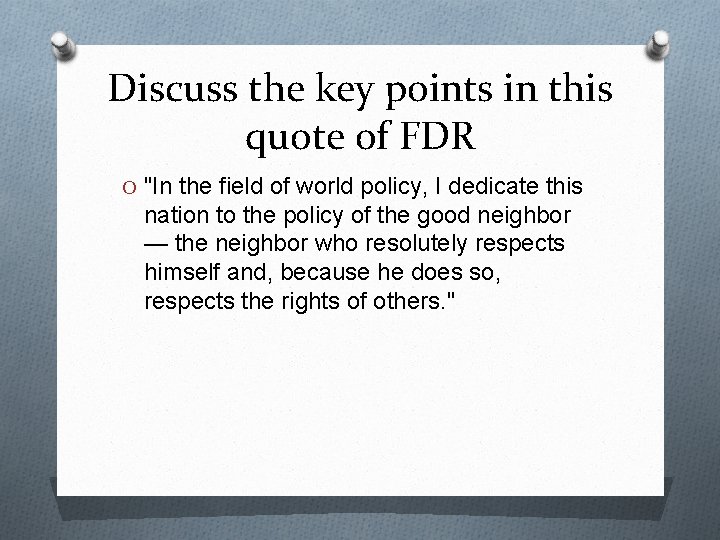 Discuss the key points in this quote of FDR

O "In the field of world policy, I dedicate this nation to the policy of the good neighbor — the neighbor who resolutely respects himself and, because he does so, respects the rights of others."